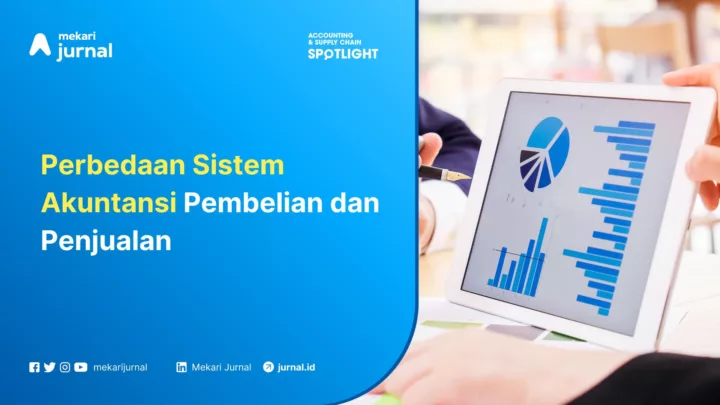 mekari jurnal

ACCOUNTING & SUPPLY CHAIN SPOTLIGHT

Perbedaan Sistem Akuntansi Pembelian dan Penjualan

mekarijurnal Mekari Jurnal jurnal.id